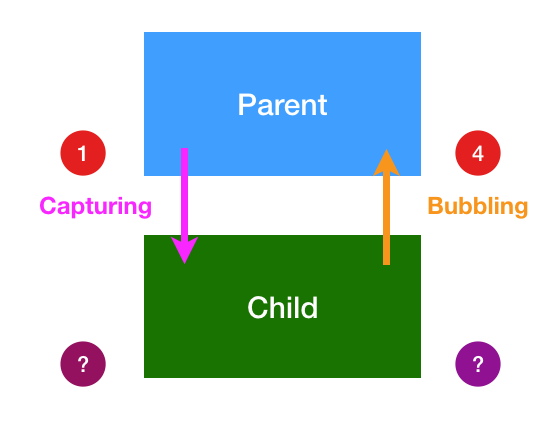 Parent

1

4

Capturing

Bubbling

Child

?

?